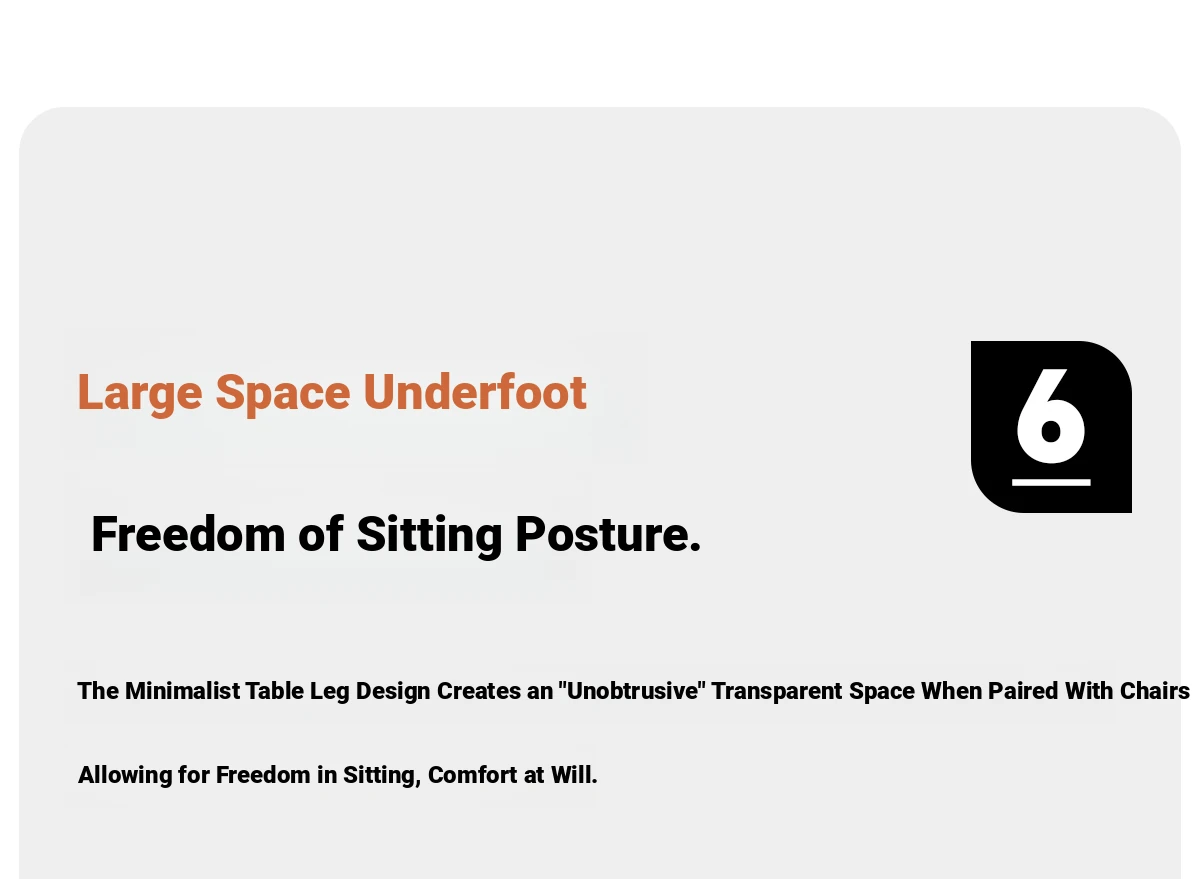 Large Space Underfoot

6

Freedom of Sitting Posture.

The Minimalist Table Leg Design Creates an "Unobtrusive" Transparent Space When Paired With Chairs

Allowing for Freedom in Sitting, Comfort at Will.